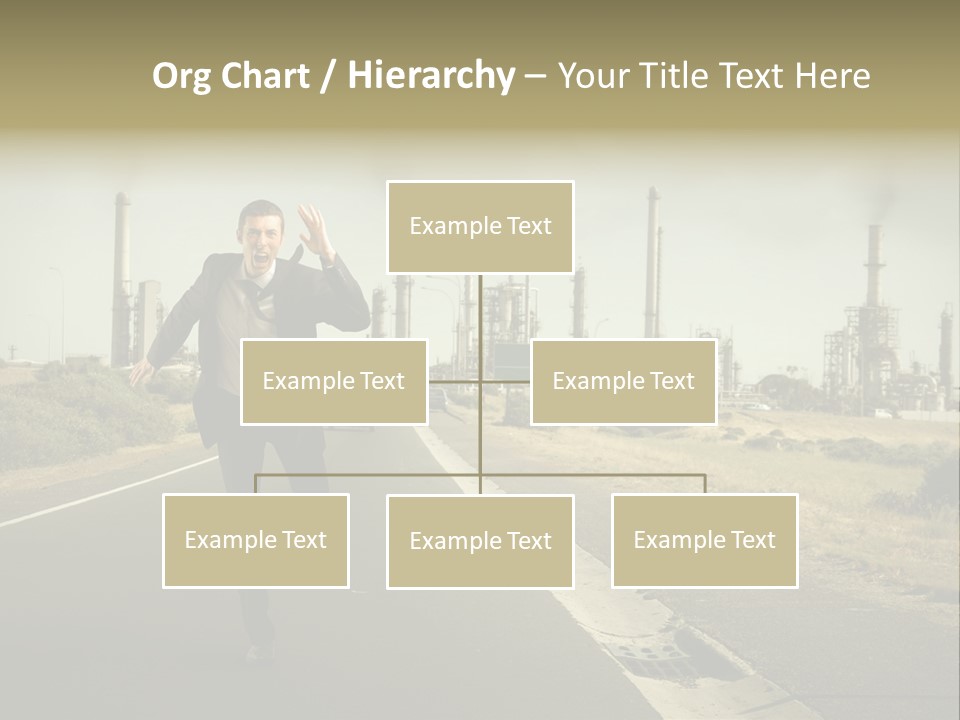 Org Chart / Hierarchy – Your Title Text Here

Example Text

Example Text

Example Text

Example Text

Example Text

Example Text